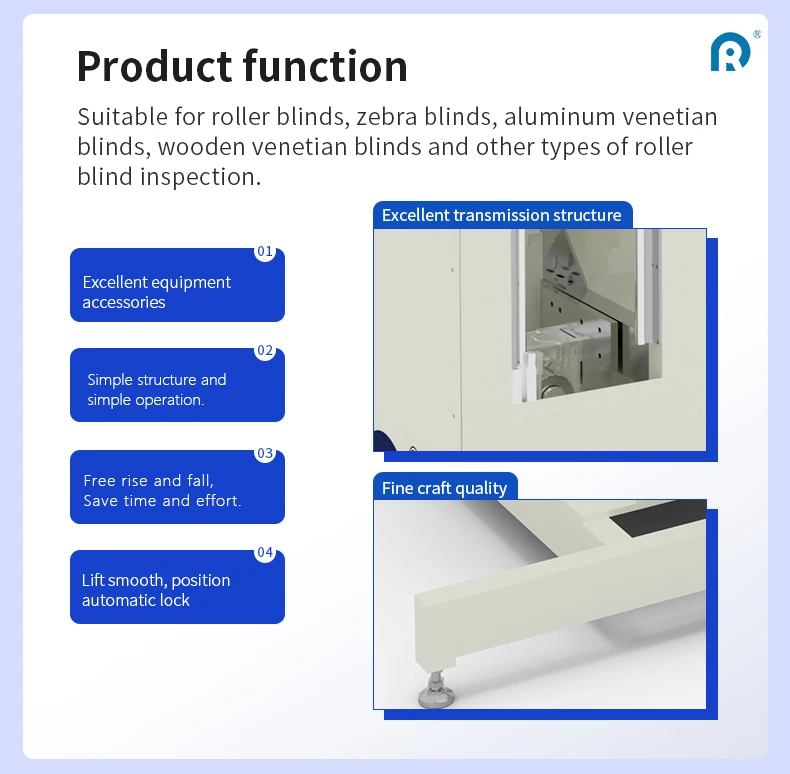 Product function

Suitable for roller blinds, zebra blinds, aluminum venetian blinds, wooden venetian blinds and other types of roller blind inspection.

01
Excellent equipment accessories

02
Simple structure and simple operation.

03
Free rise and fall,
Save time and effort.

04
Lift smooth, position automatic lock

Excellent transmission structure

Fine craft quality